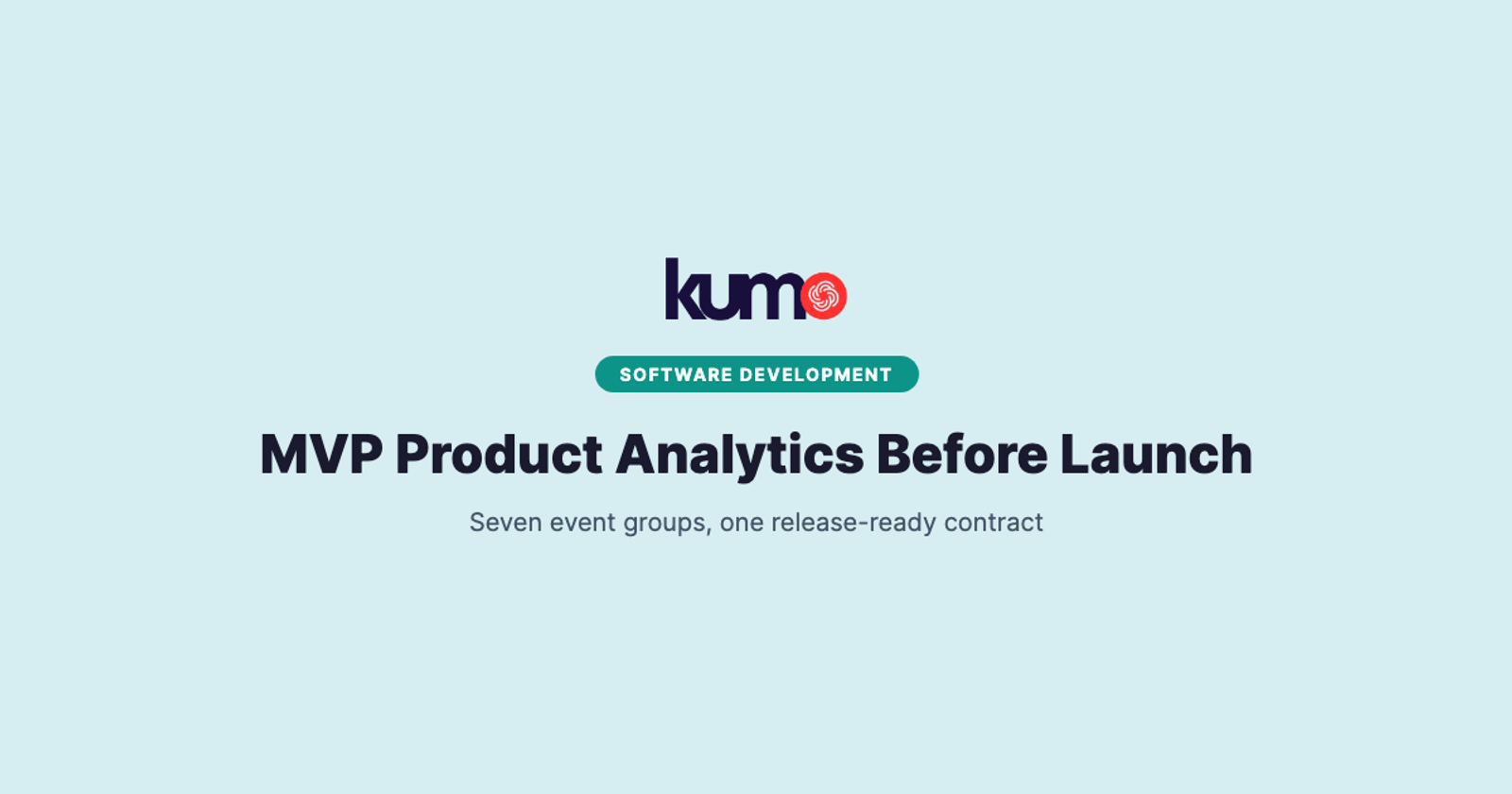 kumo

SOFTWARE DEVELOPMENT

MVP Product Analytics Before Launch

Seven event groups, one release-ready contract